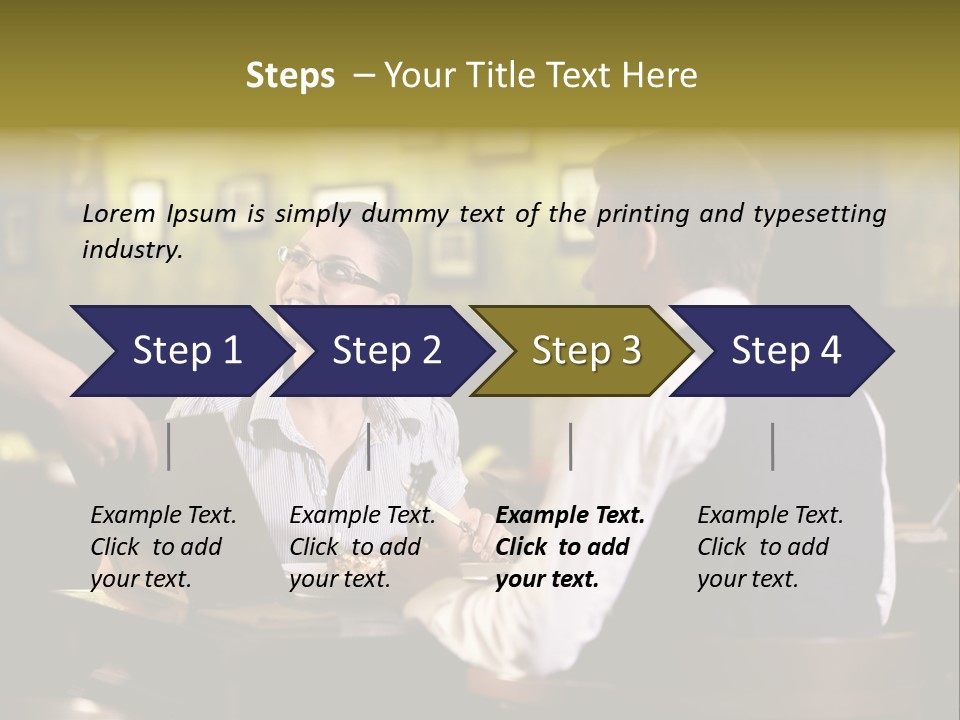 Steps – Your Title Text Here

Lorem Ipsum is simply dummy text of the printing and typesetting industry.

Step 1

Step 2

Step 3

Step 4

Example Text. Click to add your text.

Example Text. Click to add your text.

Example Text. Click to add your text.

Example Text. Click to add your text.